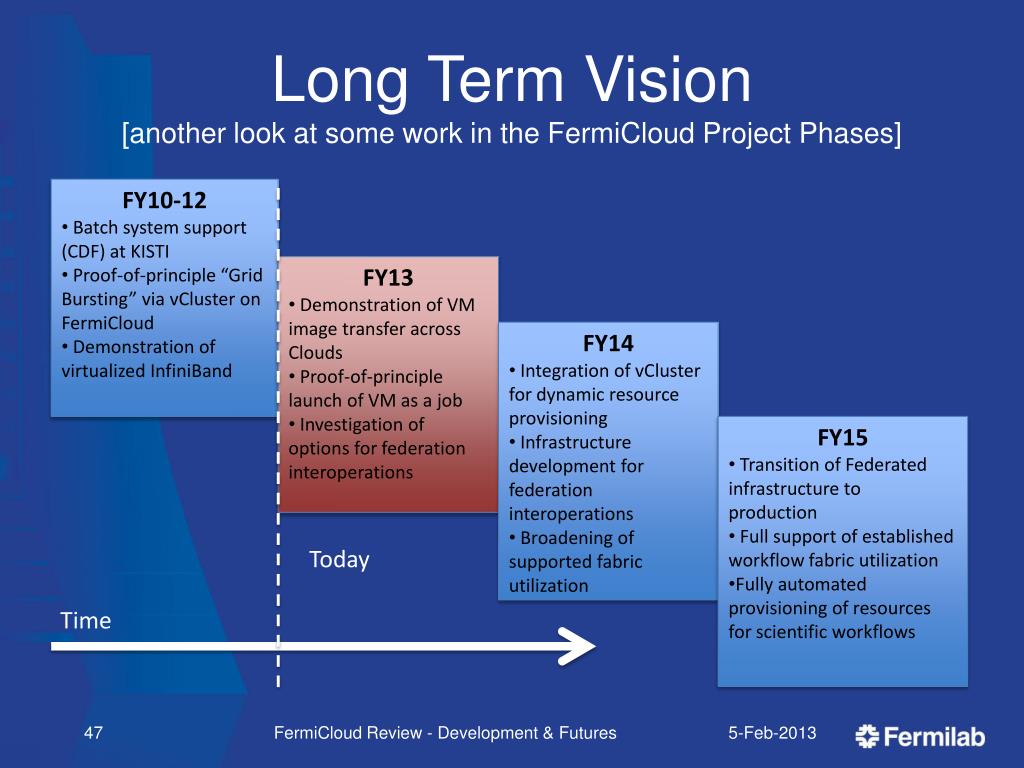 Long Term Vision
[another look at some work in the FermiCloud Project Phases]

FY10-12
• Batch system support (CDF) at KISTI
• Proof-of-principle “Grid Bursting” via vCluster on FermiCloud
• Demonstration of virtualized InfiniBand

FY13
• Demonstration of VM image transfer across Clouds
• Proof-of-principle launch of VM as a job
• Investigation of options for federation interoperations

FY14
• Integration of vCluster for dynamic resource provisioning
• Infrastructure development for federation interoperations
• Broadening of supported fabric utilization

FY15
• Transition of Federated infrastructure to production
• Full support of established workflow fabric utilization
•Fully automated provisioning of resources for scientific workflows

Today

Time

47

FermiCloud Review - Development & Futures

5-Feb-2013

Fermilab